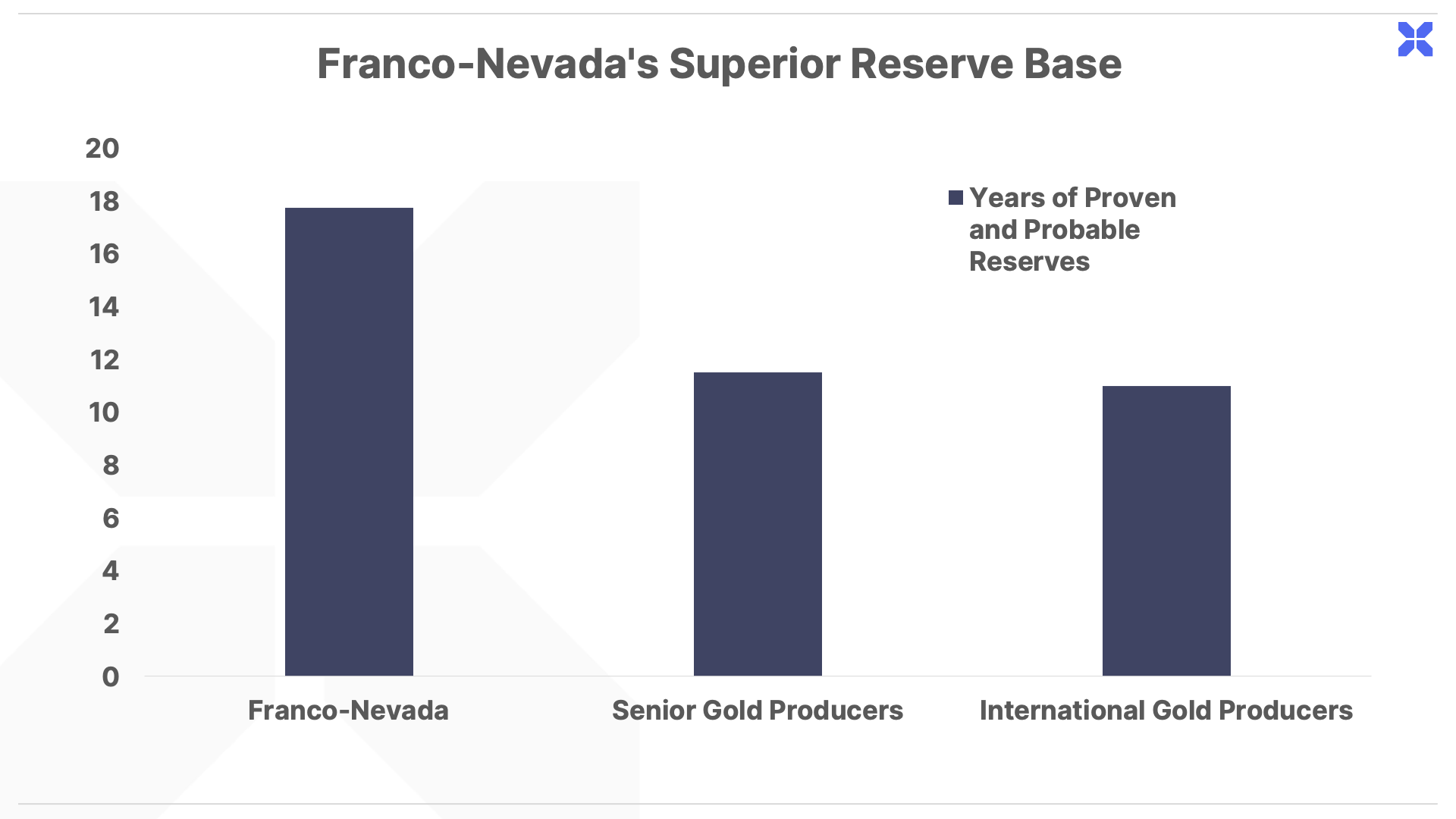 Franco-Nevada's Superior Reserve Base

20
18
16
14
12
10
8
6
4
2
0

Years of Proven and Probable Reserves

Franco-Nevada
Senior Gold Producers
International Gold Producers